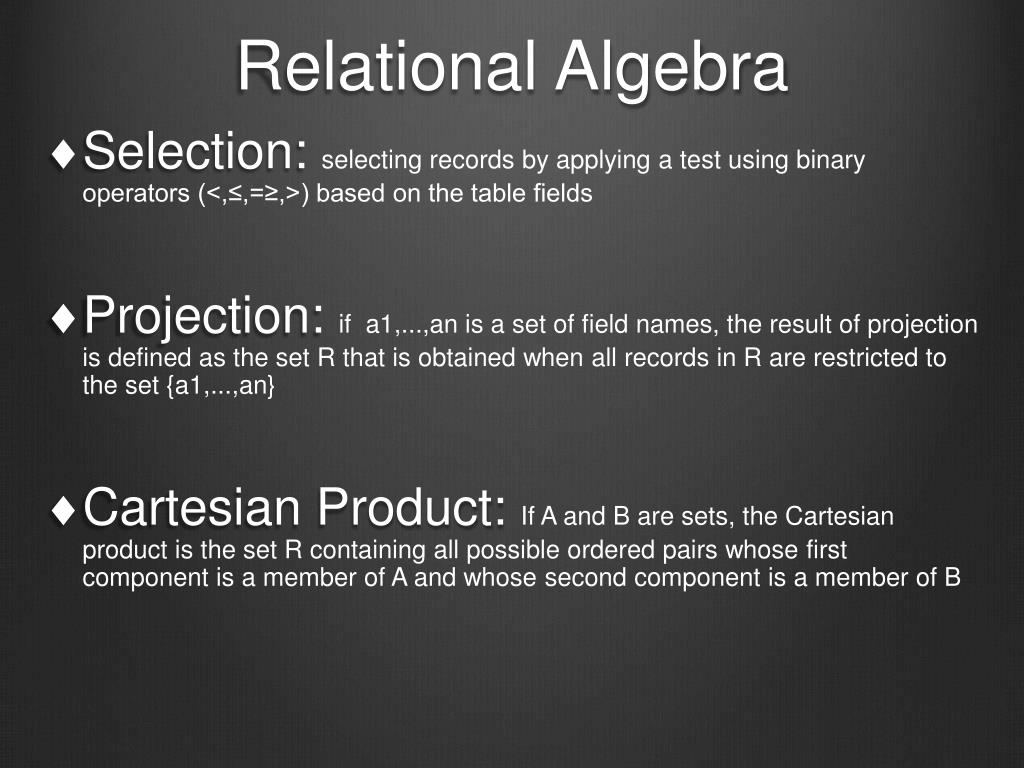 Relational Algebra

♦Selection: selecting records by applying a test using binary operators (<,≤,=≥,>) based on the table fields

♦Projection: if a1,...,an is a set of field names, the result of projection is defined as the set R that is obtained when all records in R are restricted to the set {a1,...,an}

♦Cartesian Product: If A and B are sets, the Cartesian product is the set R containing all possible ordered pairs whose first component is a member of A and whose second component is a member of B